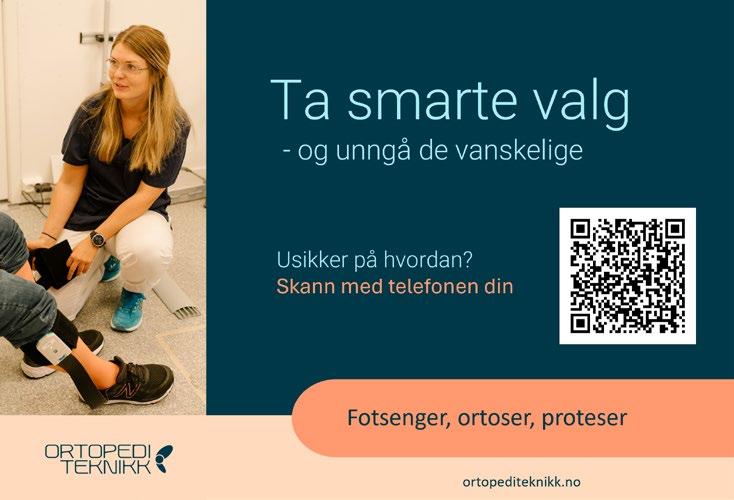 Ta smarte valg
- og unngå de vanskelige

Usikker på hvordan?
Skann med telefonen din

Fotsenger, ortoser, proteser

ORTOPEDI TEKNIKK

ortopediteknikk.no